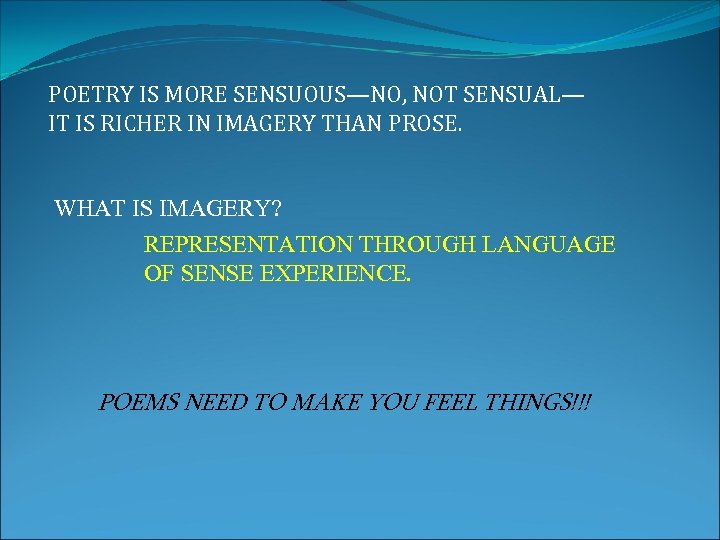 POETRY IS MORE SENSUOUS—NO, NOT SENSUAL—IT IS RICHER IN IMAGERY THAN PROSE.

WHAT IS IMAGERY?

REPRESENTATION THROUGH LANGUAGE OF SENSE EXPERIENCE.

POEMS NEED TO MAKE YOU FEEL THINGS!!!